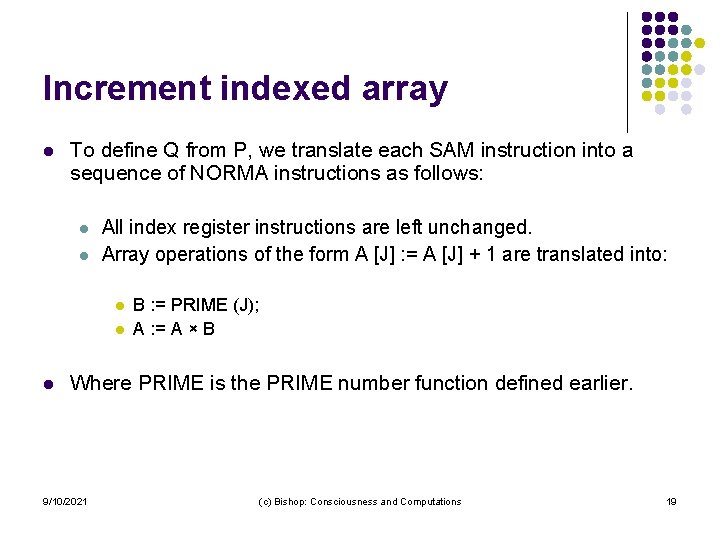 Increment indexed array

- To define Q from P, we translate each SAM instruction into a sequence of NORMA instructions as follows:
  - All index register instructions are left unchanged.
  - Array operations of the form A [J] := A [J] + 1 are translated into:
    - B := PRIME (J);
    - A := A × B
- Where PRIME is the PRIME number function defined earlier.

9/10/2021

(c) Bishop: Consciousness and Computations

19